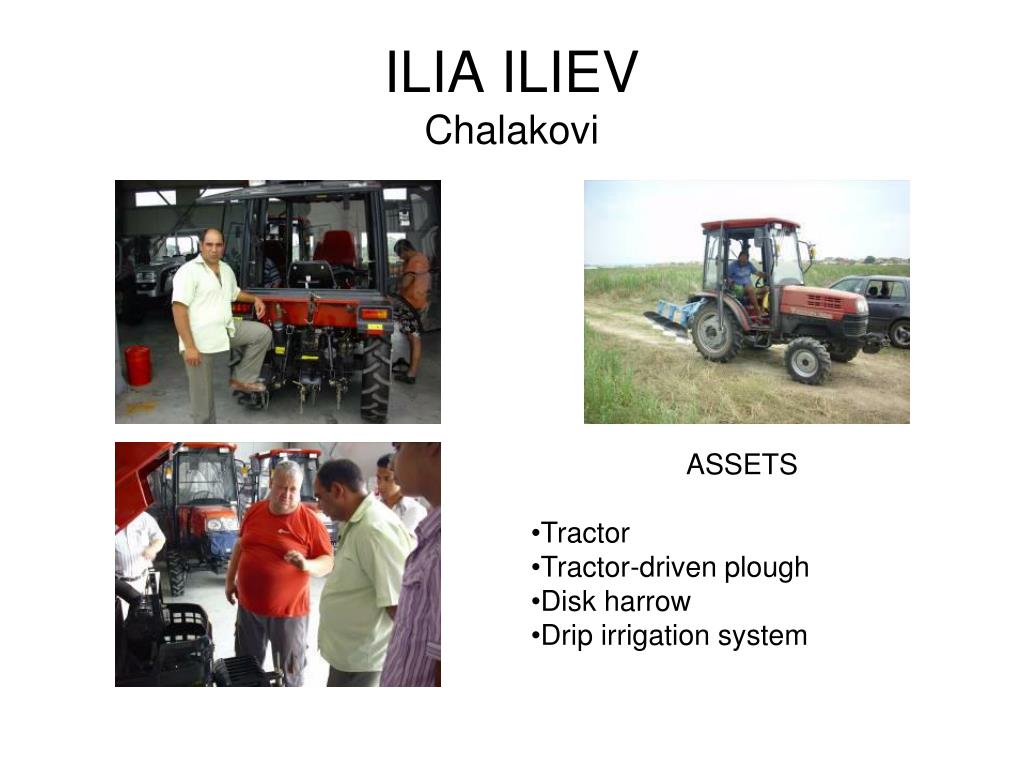 ILIA ILIEV
Chalakovi

ASSETS

•Tractor
•Tractor-driven plough
•Disk harrow
•Drip irrigation system